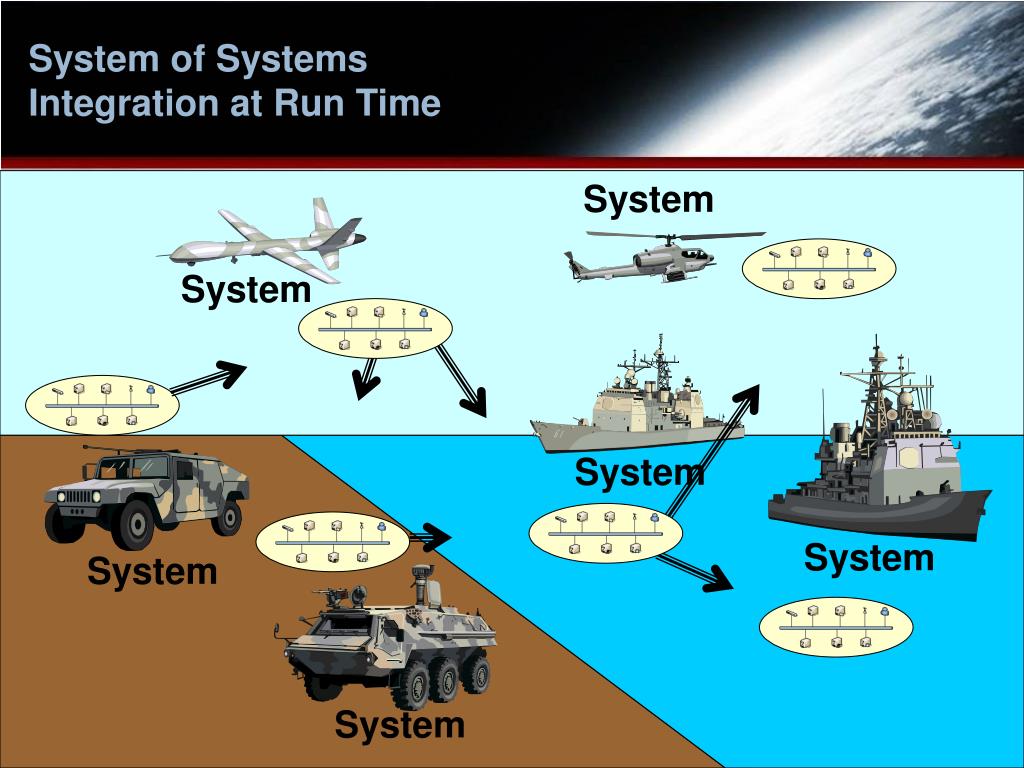 System of Systems
Integration at Run Time

System

System

System

System

System

System